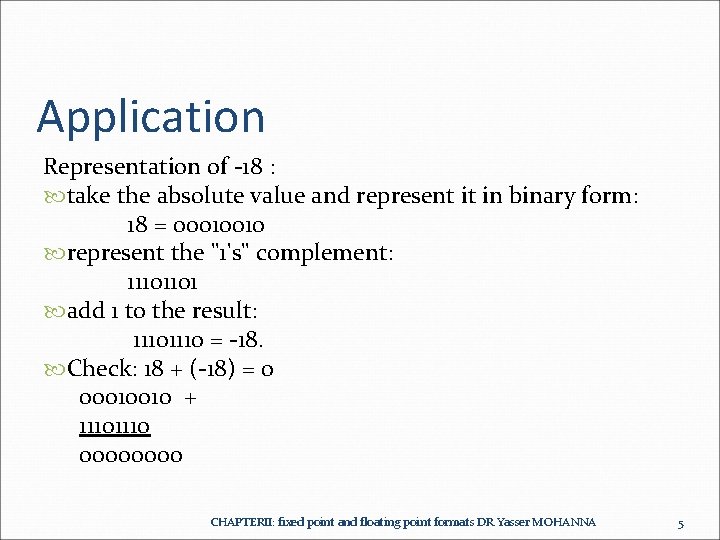 Application

Representation of -18 :

take the absolute value and represent it in binary form:

18 = 00010010

represent the "1's" complement:

11101101

add 1 to the result:

11101110 = -18.

Check: 18 + (-18) = 0

00010010 +

11101110

00000000

CHAPTERII: fixed point and floating point formats DR Yasser MOHANNA

5